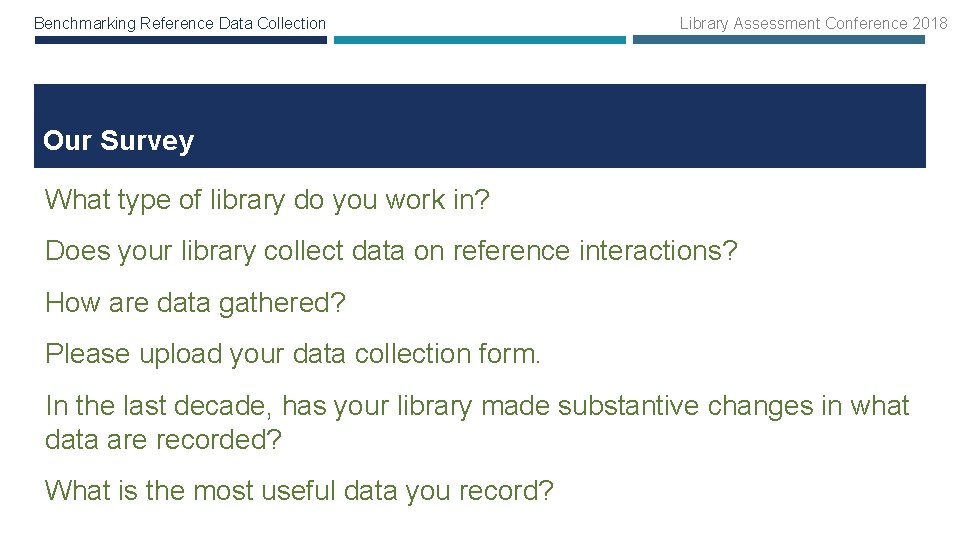 Benchmarking Reference Data Collection

Library Assessment Conference 2018

Our Survey

What type of library do you work in?

Does your library collect data on reference interactions?

How are data gathered?

Please upload your data collection form.

In the last decade, has your library made substantive changes in what data are recorded?

What is the most useful data you record?